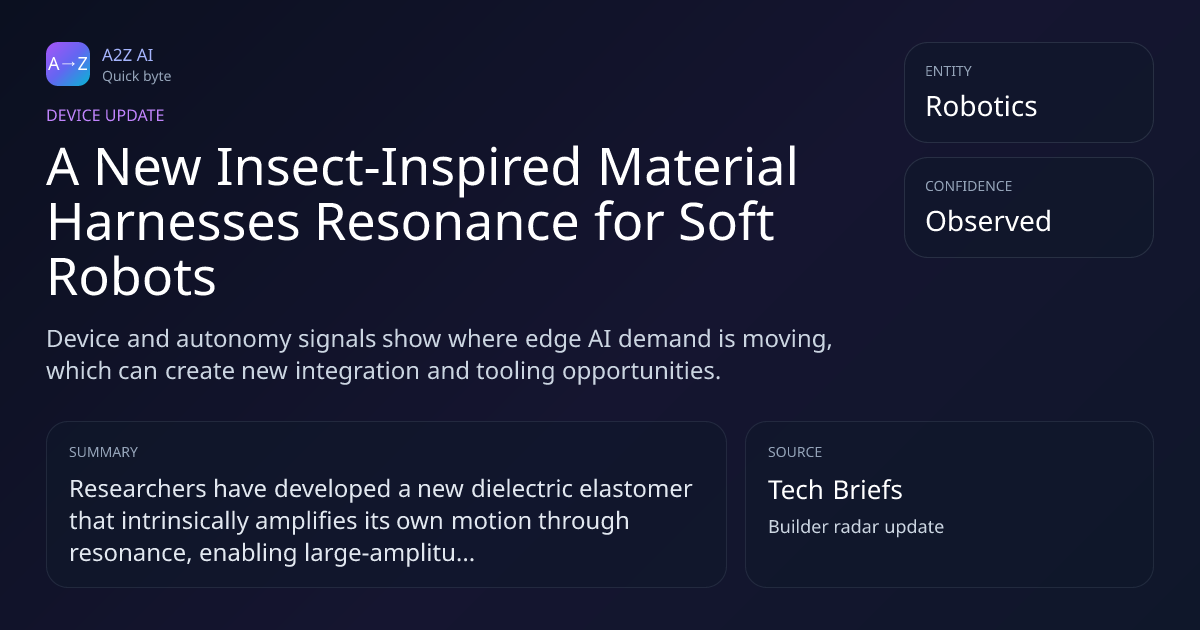 A→Z
A2Z AI
Quick byte

DEVICE UPDATE

A New Insect-Inspired Material Harnesses Resonance for Soft Robots

Device and autonomy signals show where edge AI demand is moving, which can create new integration and tooling opportunities.

ENTITY
Robotics

CONFIDENCE
Observed

SUMMARY
Researchers have developed a new dielectric elastomer that intrinsically amplifies its own motion through resonance, enabling large-amplitu...

SOURCE
Tech Briefs
Builder radar update